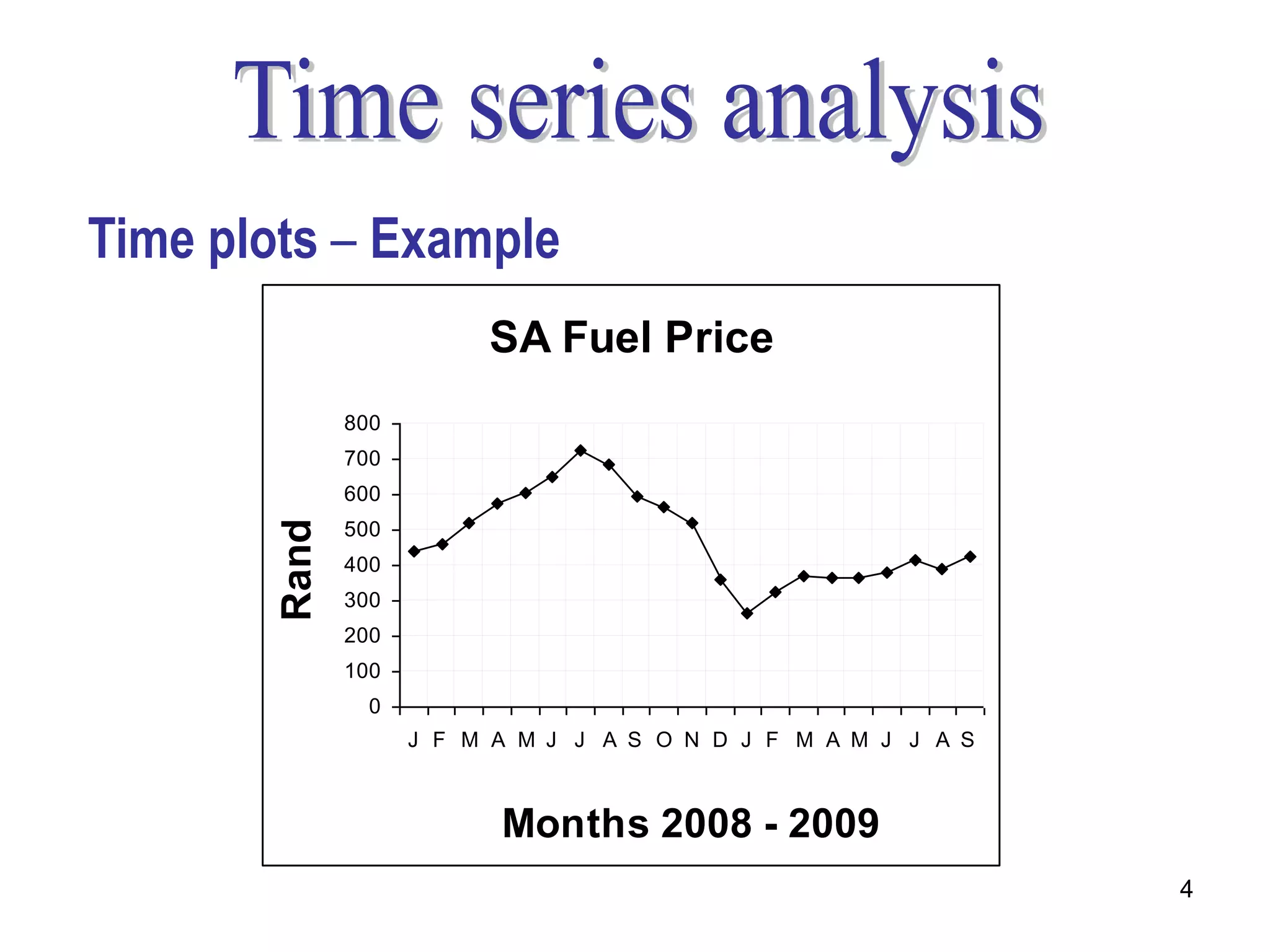 Time series analysis

Time plots – Example

SA Fuel Price

Rand

800
700
600
500
400
300
200
100
0

J F M A M J J A S O N D J F M A M J J A S

Months 2008 - 2009

4